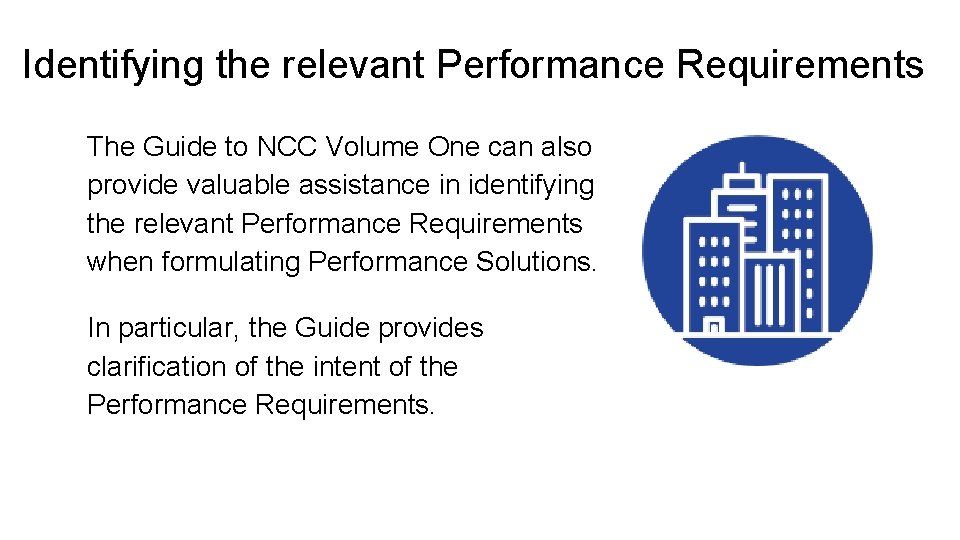 Identifying the relevant Performance Requirements

The Guide to NCC Volume One can also provide valuable assistance in identifying the relevant Performance Requirements when formulating Performance Solutions.

In particular, the Guide provides clarification of the intent of the Performance Requirements.